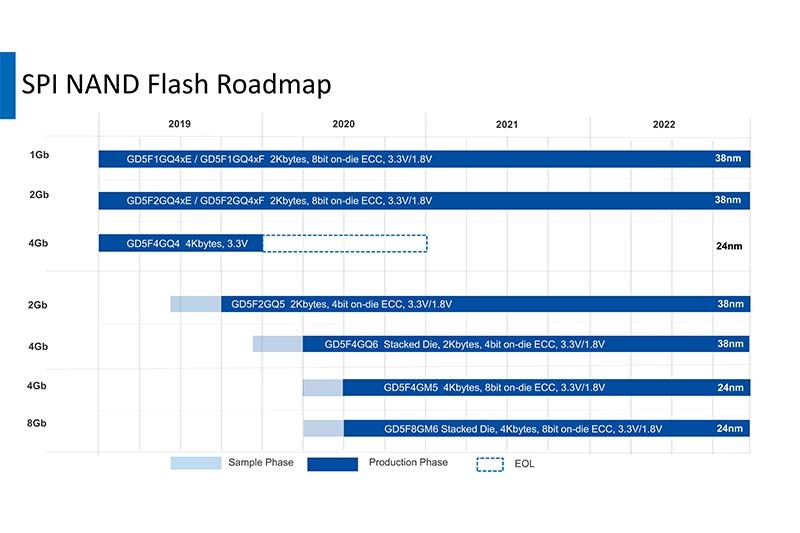 SPI NAND Flash Roadmap

2019 2020 2021 2022

1Gb GD5F1GQ4xE / GD5F1GQ4xF 2Kbytes, 8bit on-die ECC, 3.3V/1.8V 38nm

2Gb GD5F2GQ4xE / GD5F2GQ4xF 2Kbytes, 8bit on-die ECC, 3.3V/1.8V 38nm

4Gb GD5F4GQ4 4Kbytes, 3.3V 24nm

2Gb GD5F2GQ5 2Kbytes, 4bit on-die ECC, 3.3V/1.8V 38nm

4Gb GD5F4GQ6 Stacked Die, 2Kbytes, 4bit on-die ECC, 3.3V/1.8V 38nm

4Gb GD5F4GM5 4Kbytes, 8bit on-die ECC, 3.3V/1.8V 24nm

8Gb GD5F8GM6 Stacked Die, 4Kbytes, 8bit on-die ECC, 3.3V/1.8V 24nm

Sample Phase Production Phase EOL